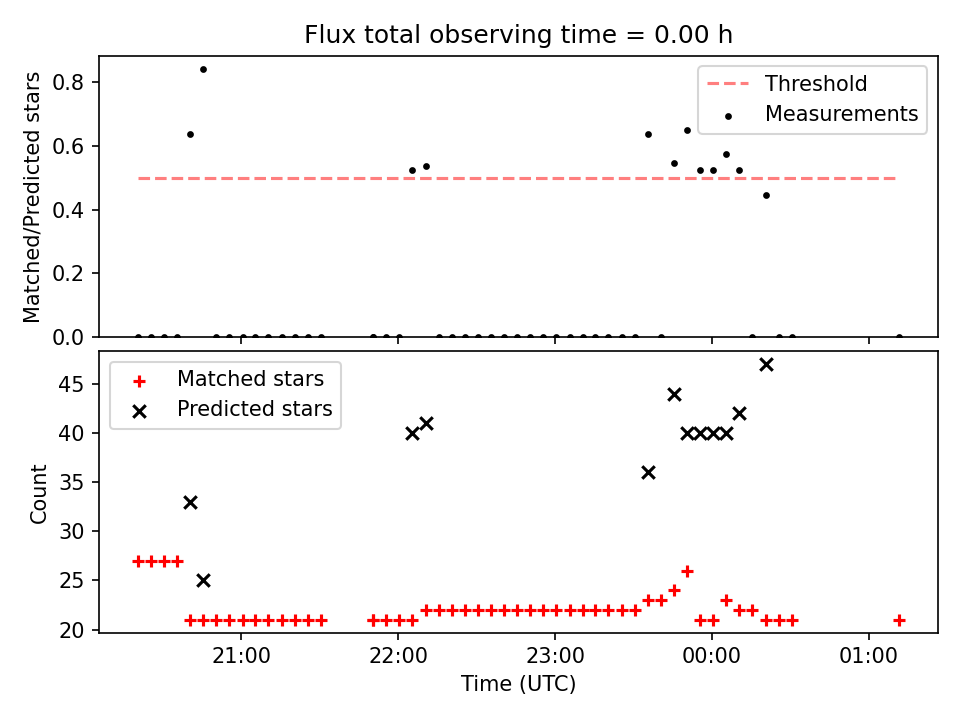 Flux total observing time = 0.00 h

Matched/Predicted stars

0.8
0.6
0.4
0.2
0.0

Threshold
Measurements

Matched stars
Predicted stars

Count

45
40
35
30
25
20

21:00
22:00
23:00
00:00
01:00

Time (UTC)